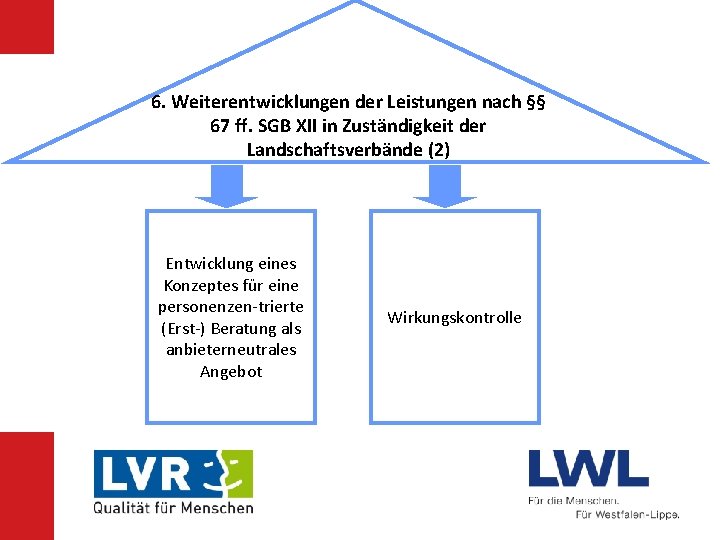 6. Weiterentwicklungen der Leistungen nach §§ 67 ff. SGB XII in Zuständigkeit der Landschaftsverbände (2)

Entwicklung eines Konzeptes für eine personenzen-trierte (Erst-) Beratung als anbieterneutrales Angebot

Wirkungskontrolle

LVR
Qualität für Menschen

LWL
Für die Menschen.
Für Westfalen-Lippe.